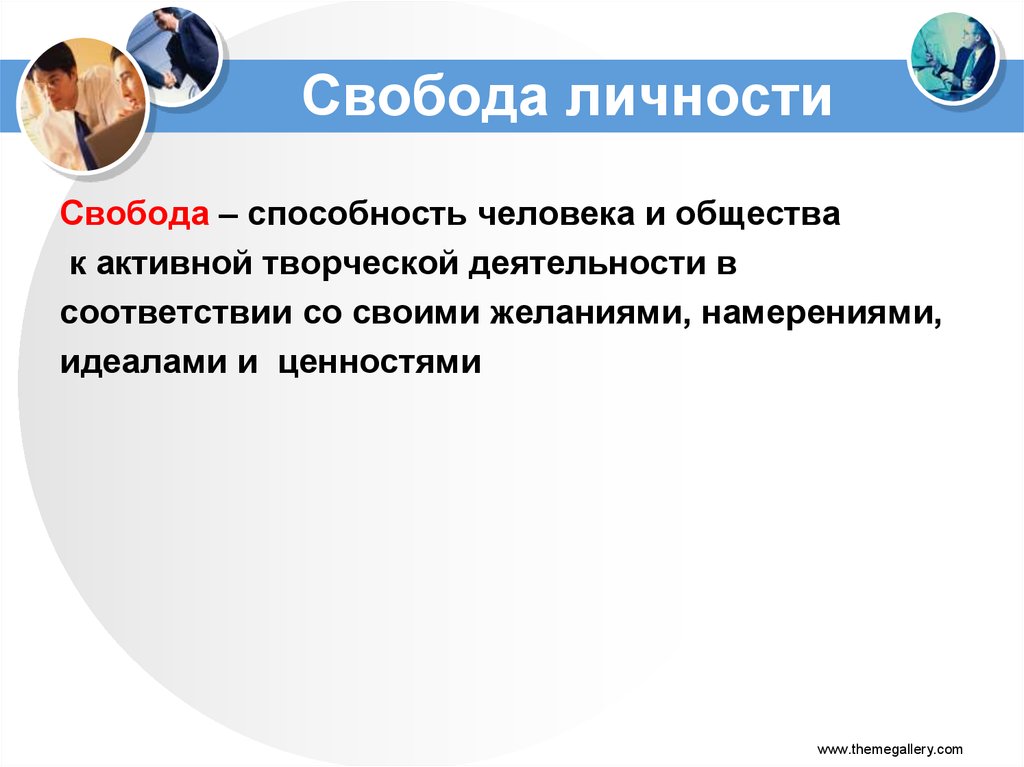 Свобода личности

Свобода – способность человека и общества к активной творческой деятельности в соответствии со своими желаниями, намерениями, идеалами и ценностями

www.themegallery.com